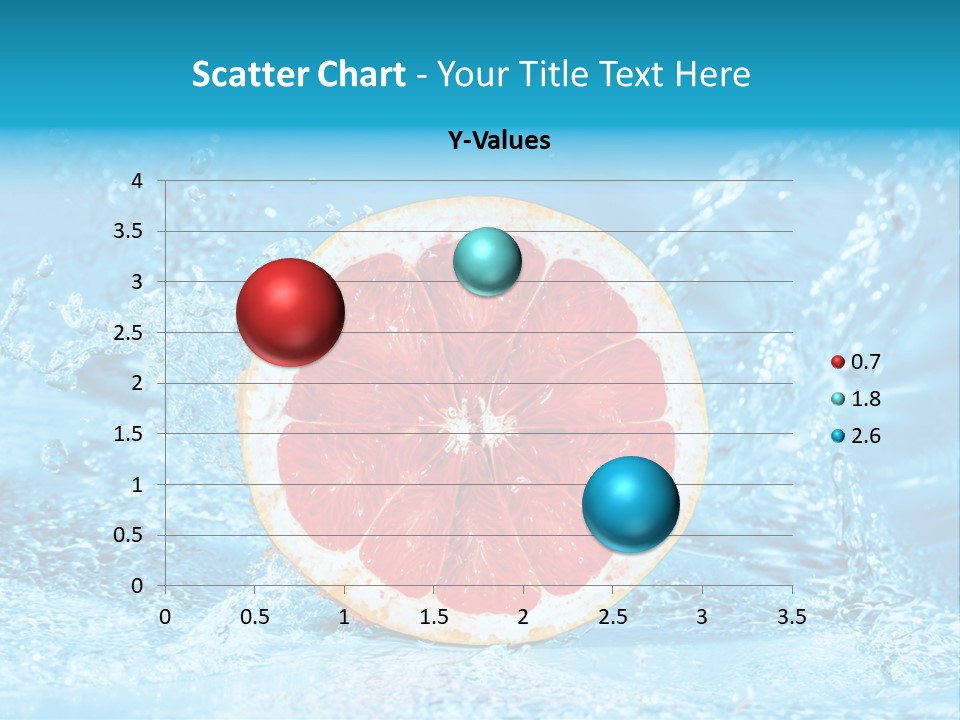 Scatter Chart - Your Title Text Here

Y-Values

4
3.5
3
2.5
2
1.5
1
0.5
0

0 0.5 1 1.5 2 2.5 3 3.5

0.7
1.8
2.6